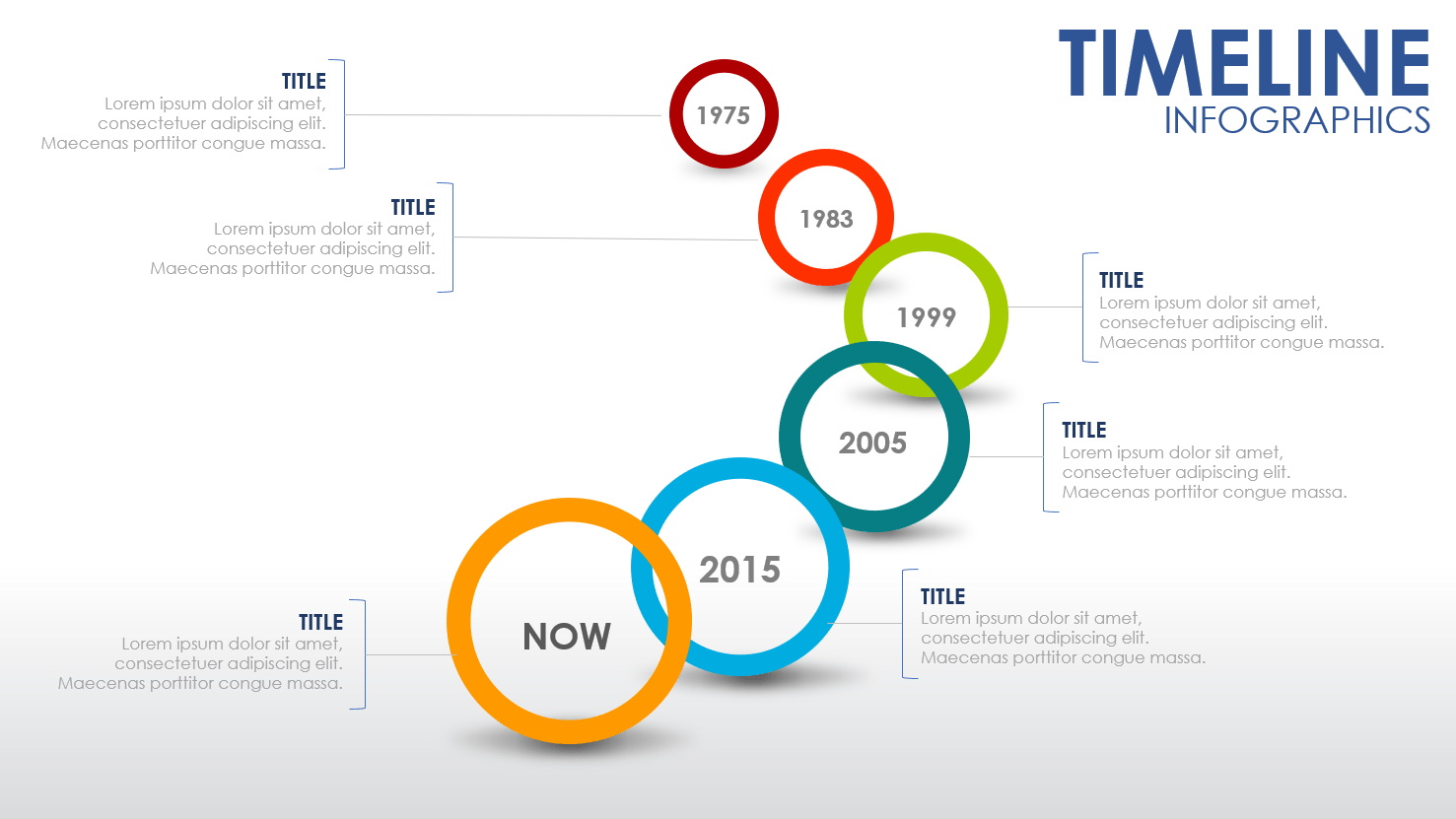 TIMELINE
INFOGRAPHICS

TITLE
Lorem ipsum dolor sit amet, consectetuer adipiscing elit. Maecenas porttitor congue massa.

1975

TITLE
Lorem ipsum dolor sit amet, consectetuer adipiscing elit. Maecenas porttitor congue massa.

1983

1999

TITLE
Lorem ipsum dolor sit amet, consectetuer adipiscing elit. Maecenas porttitor congue massa.

2005

TITLE
Lorem ipsum dolor sit amet, consectetuer adipiscing elit. Maecenas porttitor congue massa.

2015

TITLE
Lorem ipsum dolor sit amet, consectetuer adipiscing elit. Maecenas porttitor congue massa.

NOW

TITLE
Lorem ipsum dolor sit amet, consectetuer adipiscing elit. Maecenas porttitor congue massa.